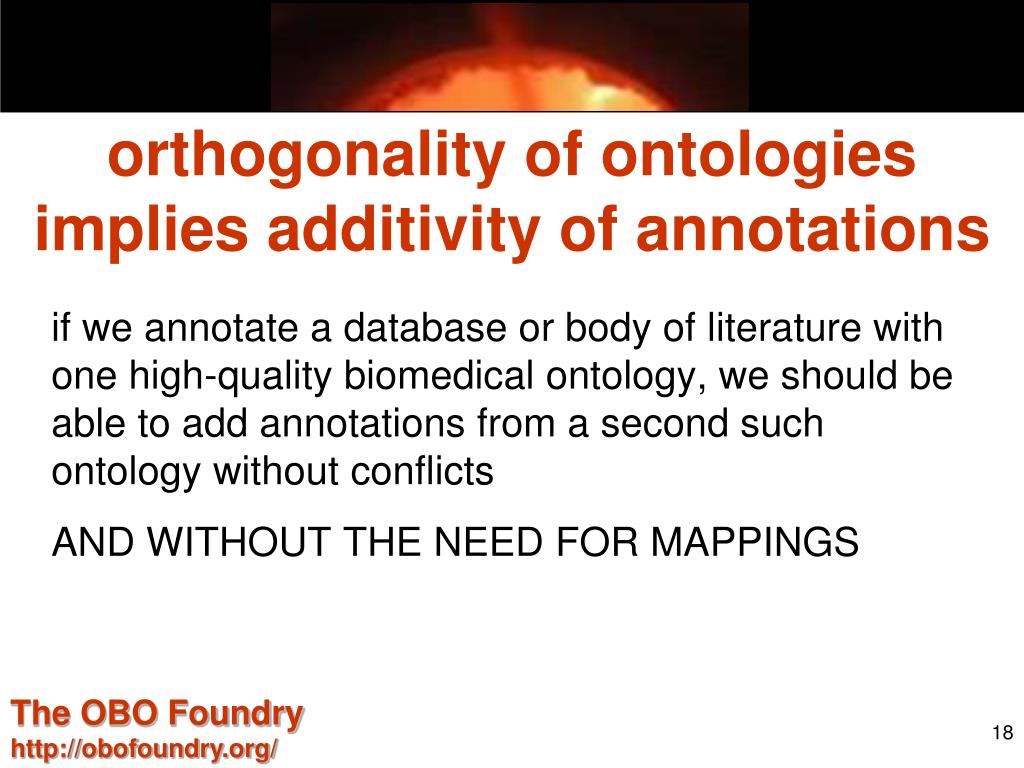 orthogonality of ontologies implies additivity of annotations

if we annotate a database or body of literature with one high-quality biomedical ontology, we should be able to add annotations from a second such ontology without conflicts

AND WITHOUT THE NEED FOR MAPPINGS

The OBO Foundry
http://obofoundry.org/

18